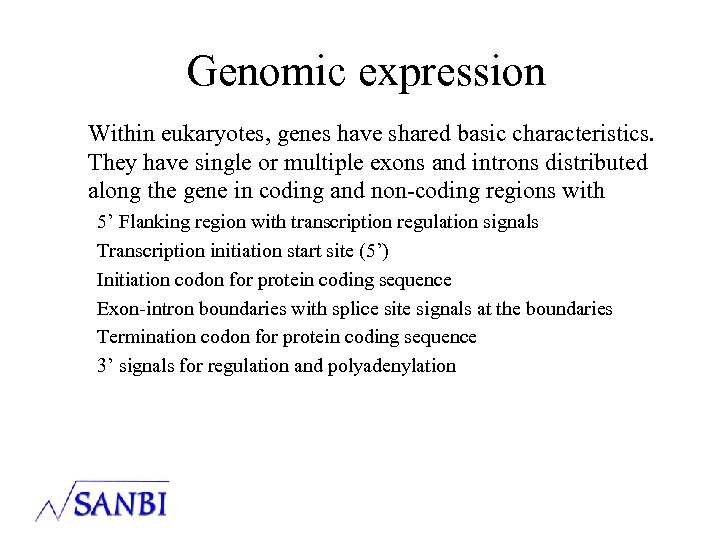 Genomic expression

Within eukaryotes, genes have shared basic characteristics. They have single or multiple exons and introns distributed along the gene in coding and non-coding regions with

5’ Flanking region with transcription regulation signals

Transcription initiation start site (5’)

Initiation codon for protein coding sequence

Exon-intron boundaries with splice site signals at the boundaries

Termination codon for protein coding sequence

3’ signals for regulation and polyadenylation

SANBI